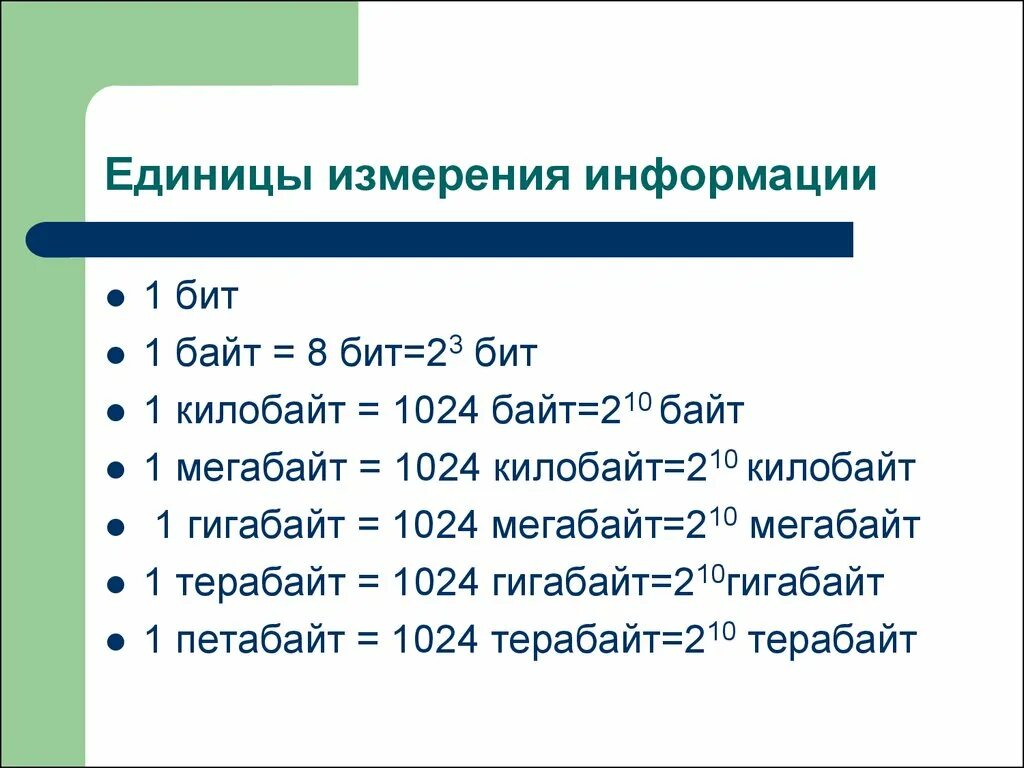 Единицы измерения информации

- 1 бит
- 1 байт = 8 бит=$2^3$ бит
- 1 килобайт = 1024 байт=$2^{10}$ байт
- 1 мегабайт = 1024 килобайт=$2^{10}$ килобайт
- 1 гигабайт = 1024 мегабайт=$2^{10}$ мегабайт
- 1 терабайт = 1024 гигабайт=$2^{10}$гигабайт
- 1 петабайт = 1024 терабайт=$2^{10}$ терабайт